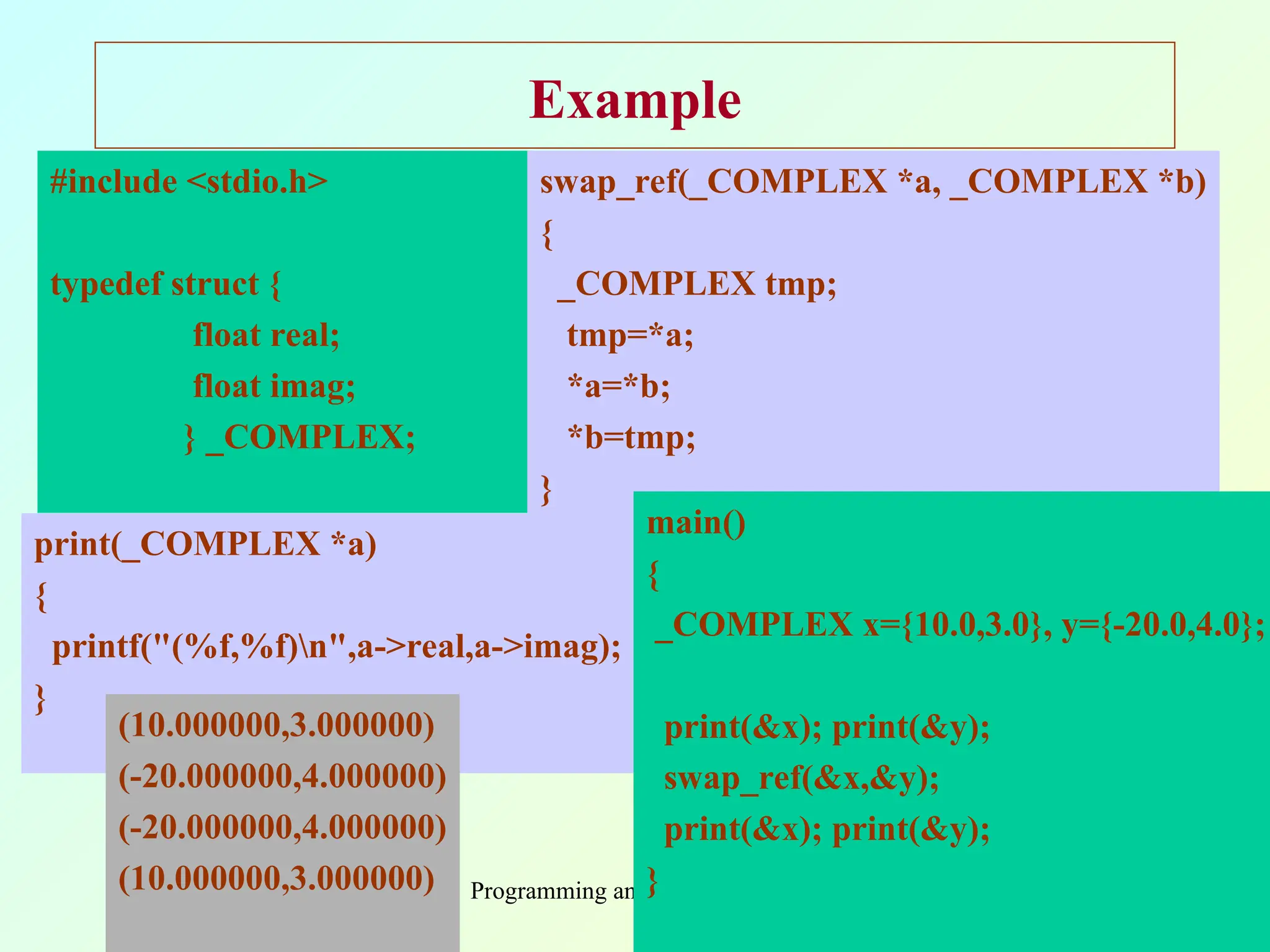 Example

#include <stdio.h>

typedef struct {
float real;
float imag;
} _COMPLEX;

swap_ref(_COMPLEX *a, _COMPLEX *b)
{
_COMPLEX tmp;
tmp=*a;
*a=*b;
*b=tmp;
}

print(_COMPLEX *a)
{
printf("(%f,%f)\n",a->real,a->imag);
}

(10.000000,3.000000)
(-20.000000,4.000000)
(-20.000000,4.000000)
(10.000000,3.000000)

main()
{
_COMPLEX x={10.0,3.0}, y={-20.0,4.0};

print(&x); print(&y);
swap_ref(&x,&y);
print(&x); print(&y);
}

Programming an